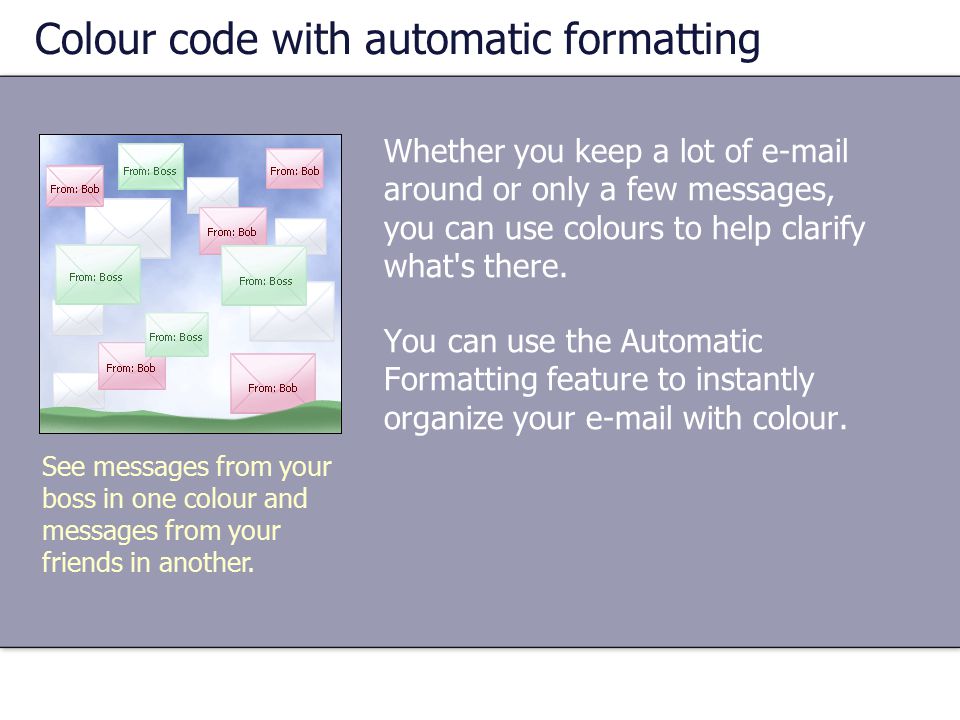 Colour code with automatic formatting

From: Boss
From: Bob
From: Bob
From: Bob
From: Boss
From: Boss
From: Boss
From: Bob
From: Bob

See messages from your boss in one colour and messages from your friends in another.

Whether you keep a lot of e-mail around or only a few messages, you can use colours to help clarify what's there.

You can use the Automatic Formatting feature to instantly organize your e-mail with colour.